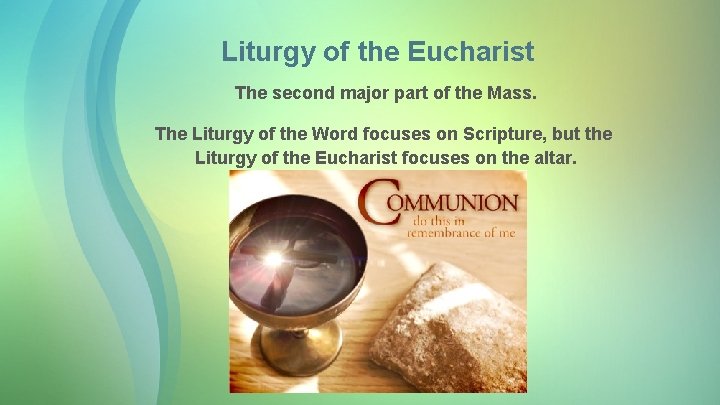 Liturgy of the Eucharist

The second major part of the Mass.

The Liturgy of the Word focuses on Scripture, but the Liturgy of the Eucharist focuses on the altar.

COMMUNION
do this in remembrance of me